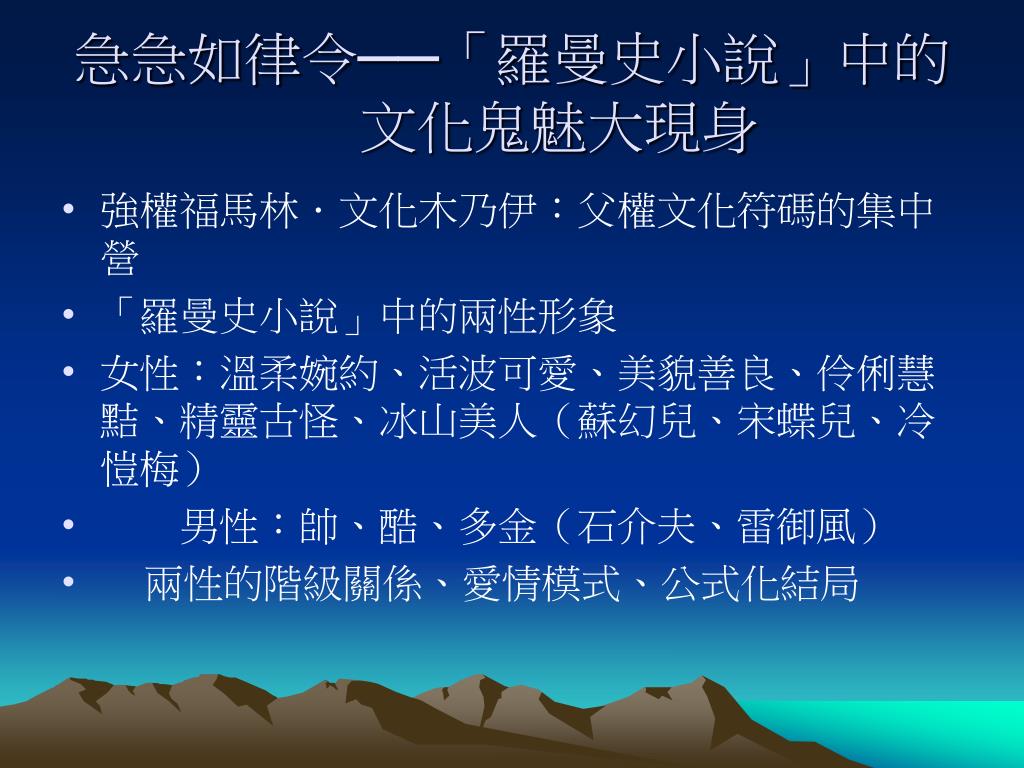 急急如律令──「羅曼史小說」中的文化鬼魅大現身

• 強權福馬林．文化木乃伊：父權文化符碼的集中營
• 「羅曼史小說」中的兩性形象
• 女性：溫柔婉約、活波可愛、美貌善良、伶俐慧黠、精靈古怪、冰山美人（蘇幻兒、宋蝶兒、冷愷梅）
• 男性：帥、酷、多金（石介夫、雷御風）
• 兩性的階級關係、愛情模式、公式化結局